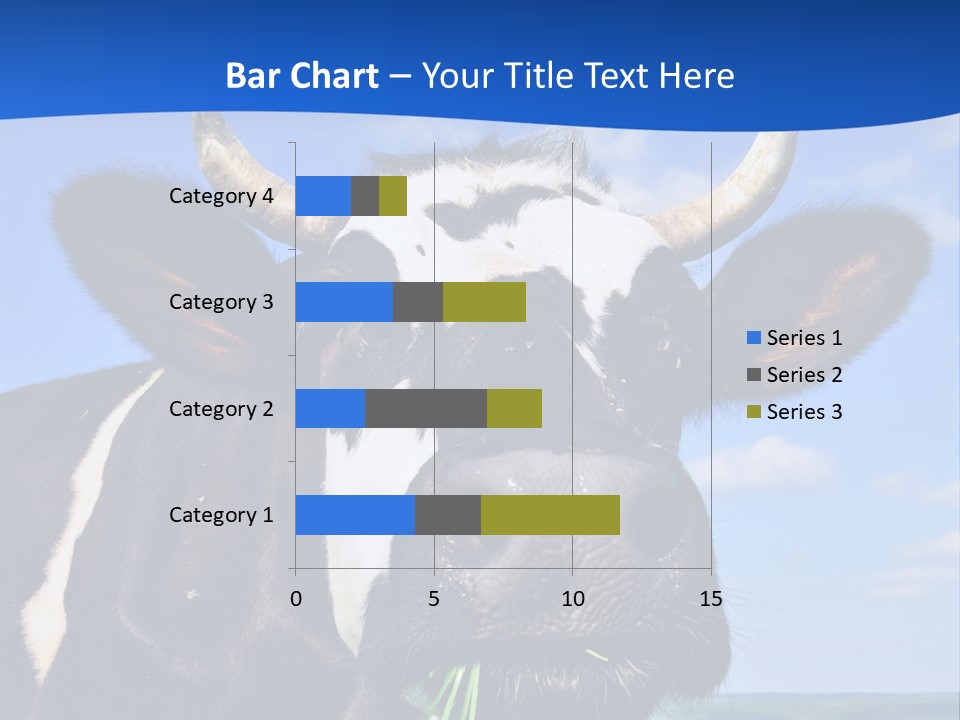 Bar Chart – Your Title Text Here

Category 4
Category 3
Category 2
Category 1

0
5
10
15

Series 1
Series 2
Series 3